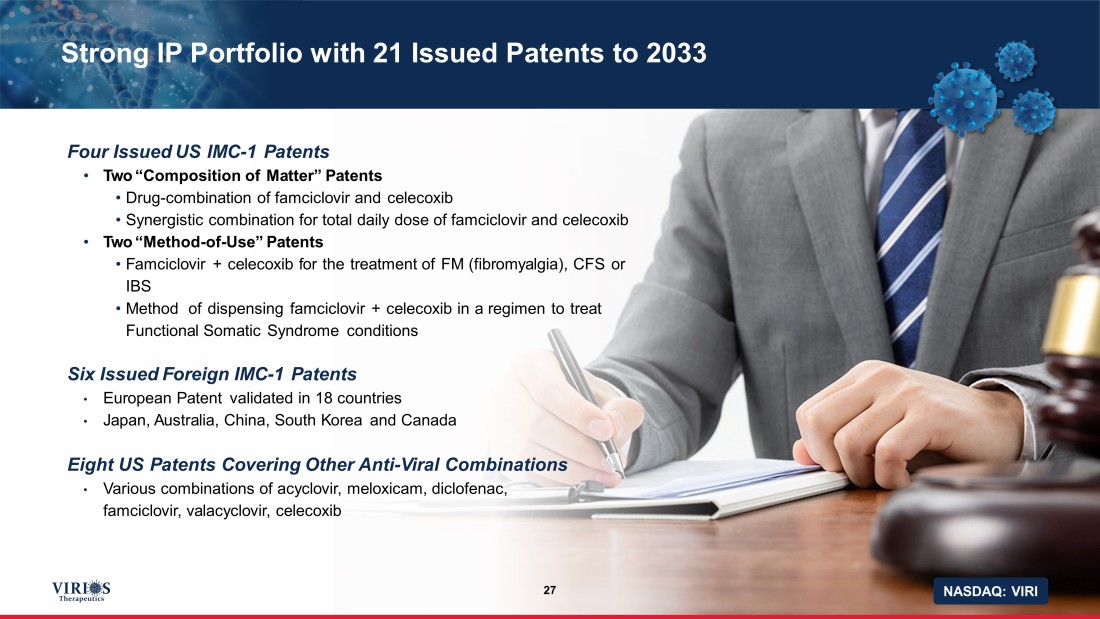 Strong IP Portfolio with 21 Issued Patents to 2033

Four Issued US IMC-1 Patents

• Two "Composition of Matter" Patents
  • Drug-combination of famciclovir and celecoxib
  • Synergistic combination for total daily dose of famciclovir and celecoxib
• Two "Method-of-Use" Patents
  • Famciclovir + celecoxib for the treatment of FM (fibromyalgia), CFS or IBS
  • Method of dispensing famciclovir + celecoxib in a regimen to treat Functional Somatic Syndrome conditions

Six Issued Foreign IMC-1 Patents

• European Patent validated in 18 countries
• Japan, Australia, China, South Korea and Canada

Eight US Patents Covering Other Anti-Viral Combinations

• Various combinations of acyclovir, meloxicam, diclofenac, famciclovir, valacyclovir, celecoxib

VIRIOS Therapeutics

27

NASDAQ: VIRI